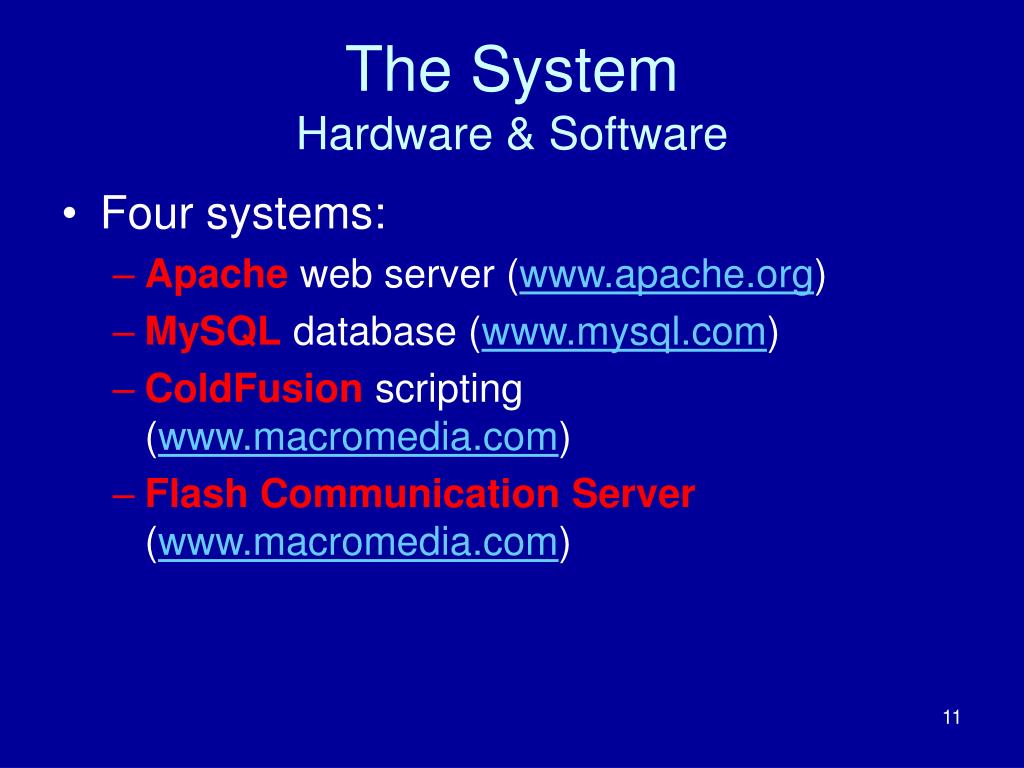 The System
Hardware & Software

• Four systems:
– Apache web server (www.apache.org)
– MySQL database (www.mysql.com)
– ColdFusion scripting (www.macromedia.com)
– Flash Communication Server (www.macromedia.com)

11